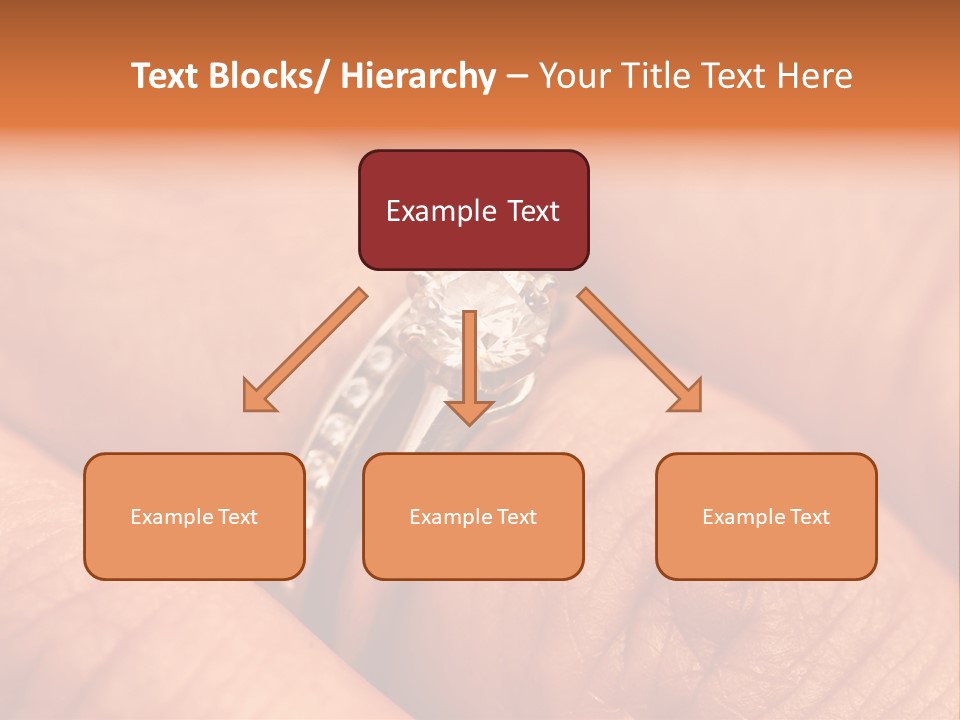 Text Blocks/ Hierarchy – Your Title Text Here

Example Text

Example Text

Example Text

Example Text